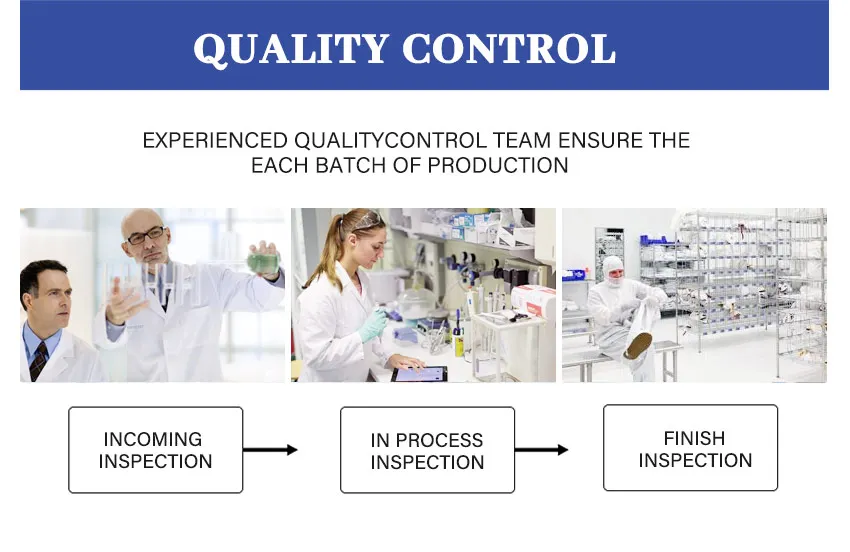 QUALITY CONTROL

EXPERIENCED QUALITYCONTROL TEAM ENSURE THE EACH BATCH OF PRODUCTION

INCOMING INSPECTION

IN PROCESS INSPECTION

FINISH INSPECTION